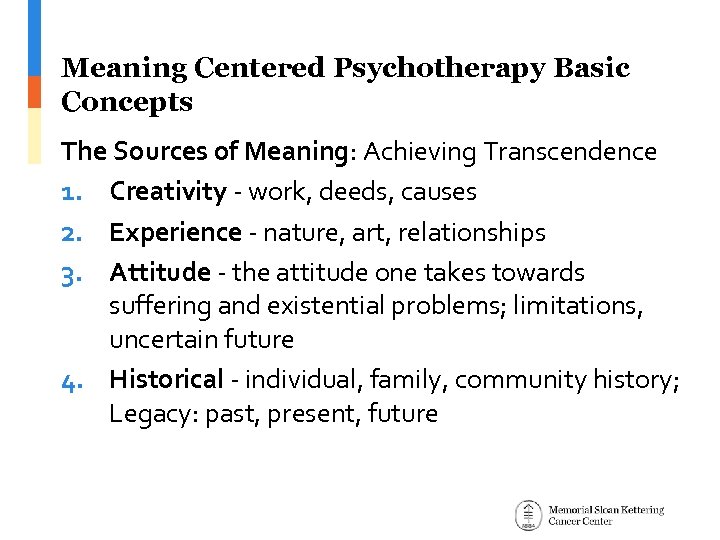 Meaning Centered Psychotherapy Basic Concepts

The Sources of Meaning: Achieving Transcendence

1. Creativity - work, deeds, causes
2. Experience - nature, art, relationships
3. Attitude - the attitude one takes towards suffering and existential problems; limitations, uncertain future
4. Historical - individual, family, community history; Legacy: past, present, future

Memorial Sloan Kettering Cancer Center